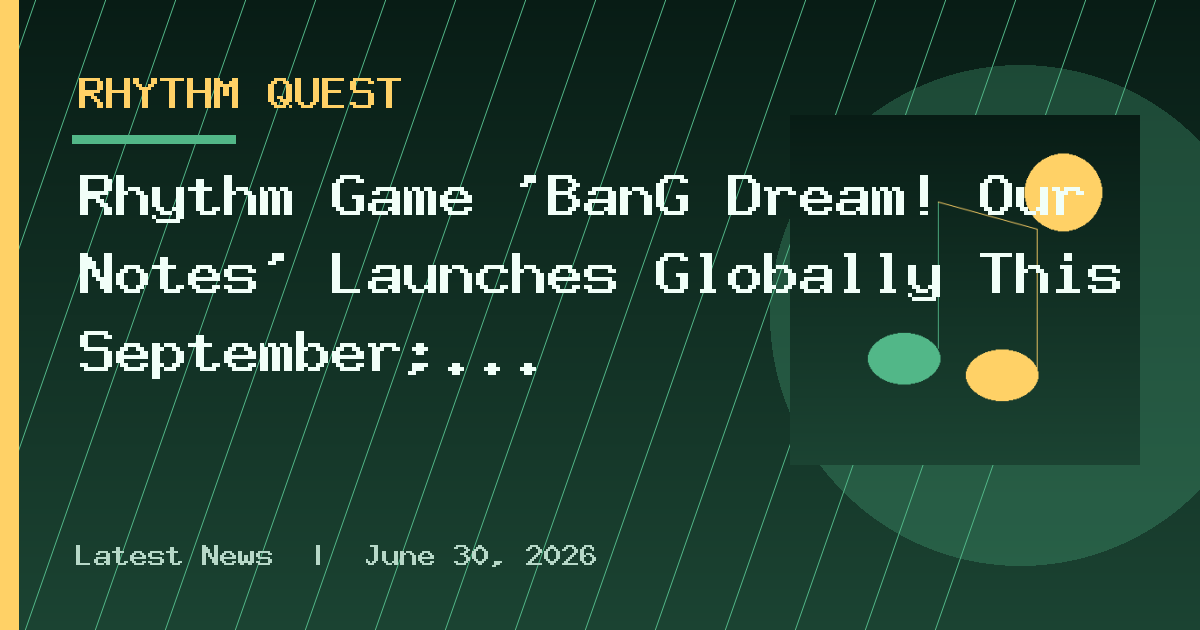 RHYTHM QUEST

Rhythm Game ‘BanG Dream! Our Notes’ Launches Globally This September;...

Latest News | June 30, 2026